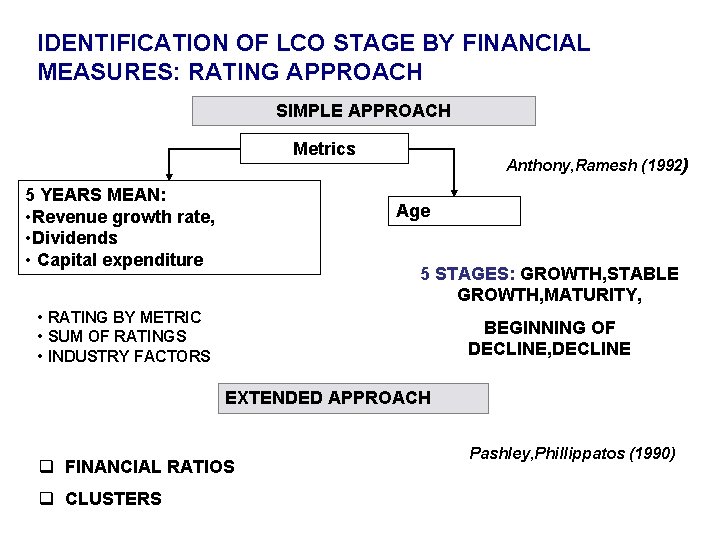 IDENTIFICATION OF LCO STAGE BY FINANCIAL MEASURES: RATING APPROACH

SIMPLE APPROACH

Metrics

Anthony,Ramesh (1992)

5 YEARS MEAN:
•Revenue growth rate,
•Dividends
• Capital expenditure

Age

5 STAGES: GROWTH,STABLE GROWTH,MATURITY,

BEGINNING OF DECLINE,DECLINE

• RATING BY METRIC
• SUM OF RATINGS
• INDUSTRY FACTORS

EXTENDED APPROACH

Pashley,Phillippatos (1990)

❑ FINANCIAL RATIOS
❑ CLUSTERS